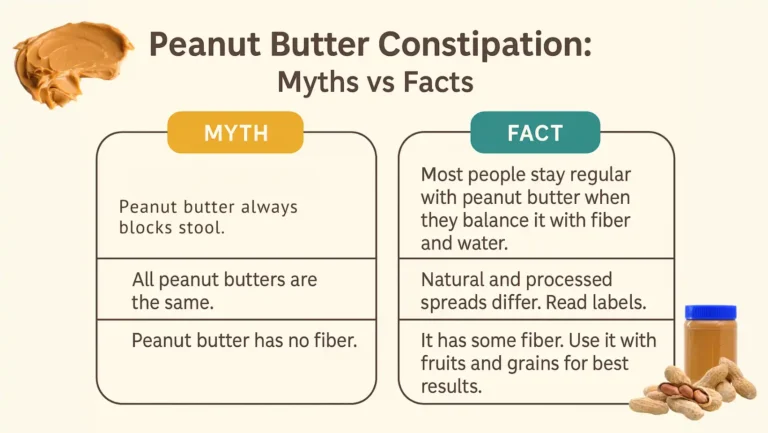 Peanut Butter Constipation:
Myths vs Facts

| MYTH | FACT |
|---|---|
| Peanut butter always blocks stool. | Most people stay regular with peanut butter when they balance it with fiber and water. |
| All peanut butters are the same. | Natural and processed spreads differ. Read labels. |
| Peanut butter has no fiber. | It has some fiber. Use it with fruits and grains for best results. |